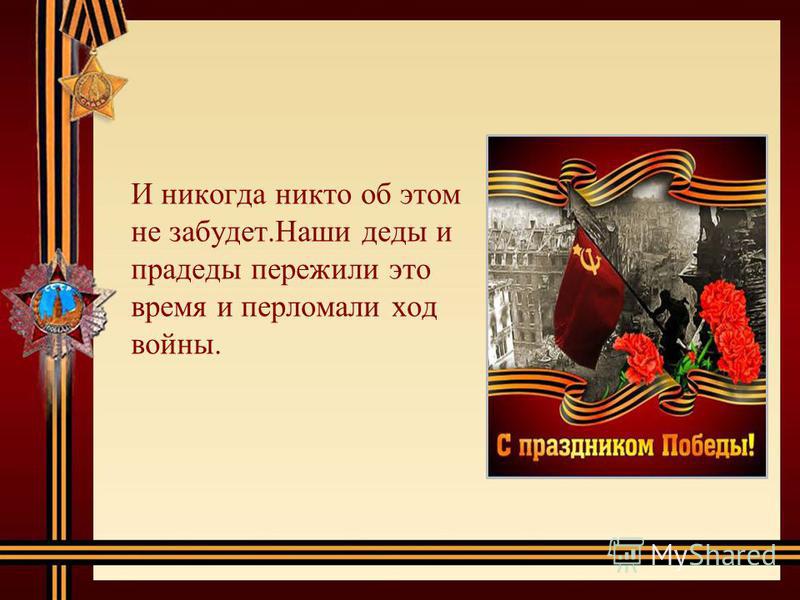 И никогда никто об этом не забудет.Наши деды и прадеды пережили это время и перломали ход войны.

С праздником Победы!

MyShared